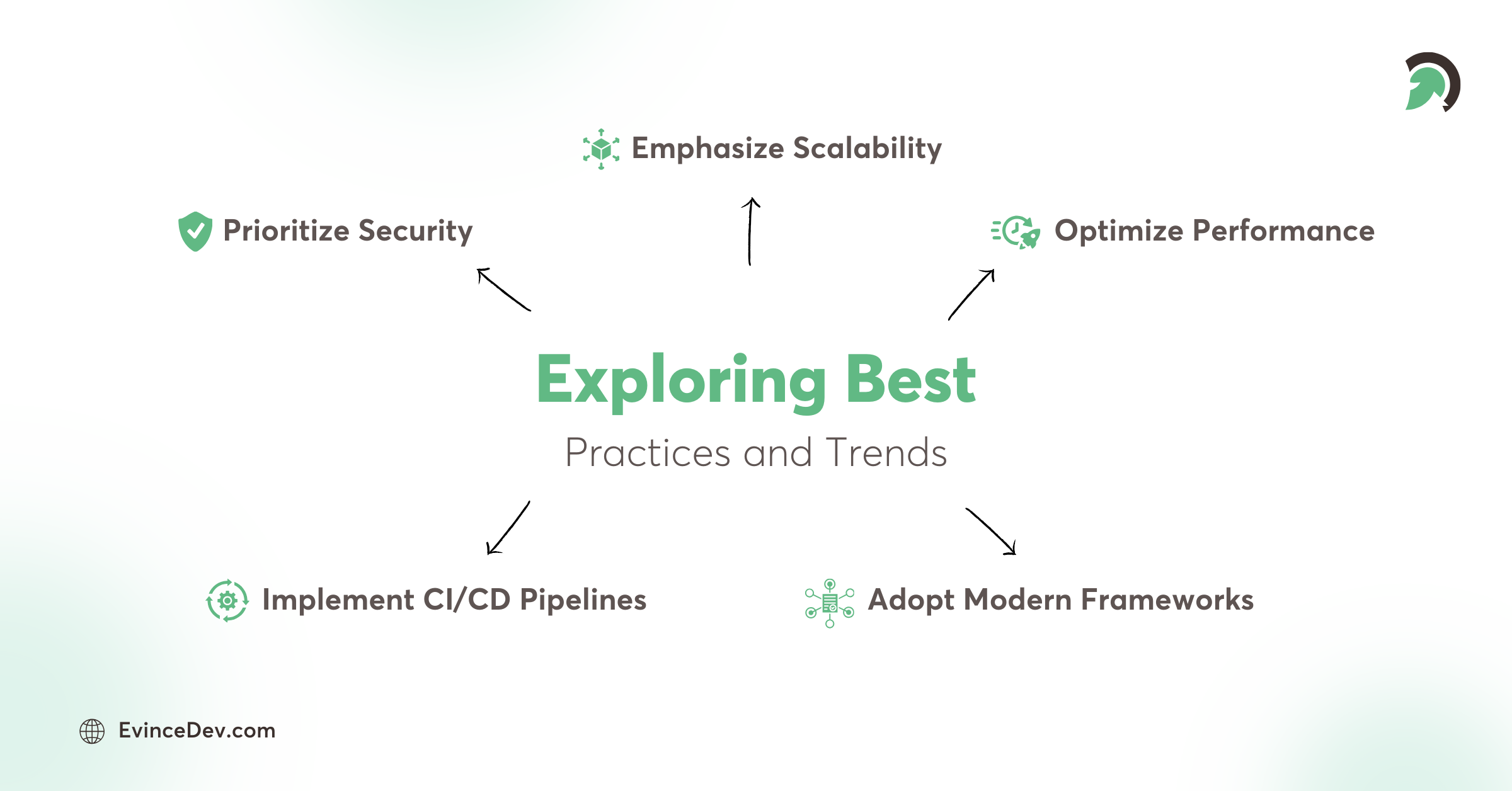 Emphasize Scalability

Prioritize Security

Optimize Performance

Exploring Best

Practices and Trends

Implement CI/CD Pipelines

Adopt Modern Frameworks

EvinceDev.com